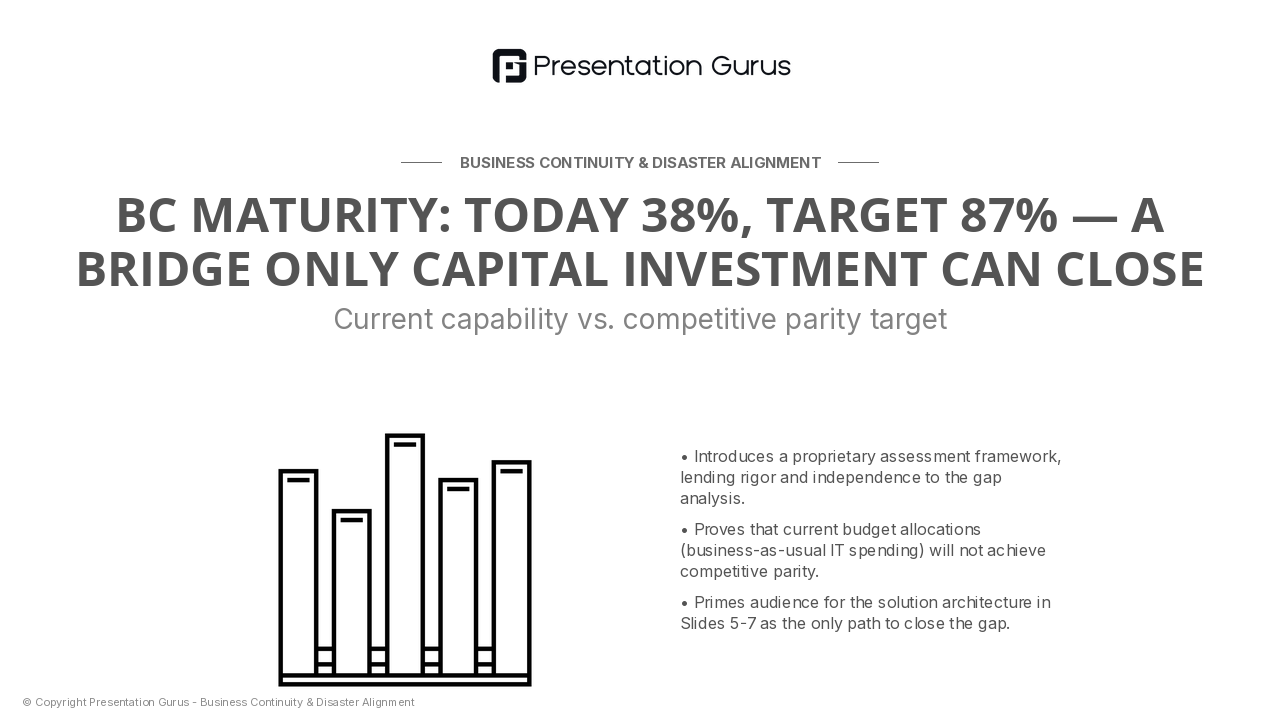 Presentation Gurus

BUSINESS CONTINUITY & DISASTER ALIGNMENT

BC MATURITY: TODAY 38%, TARGET 87% — A BRIDGE ONLY CAPITAL INVESTMENT CAN CLOSE

Current capability vs. competitive parity target

• Introduces a proprietary assessment framework, lending rigor and independence to the gap analysis.

• Proves that current budget allocations (business-as-usual IT spending) will not achieve competitive parity.

• Primes audience for the solution architecture in Slides 5-7 as the only path to close the gap.

© Copyright Presentation Gurus - Business Continuity & Disaster Alignment